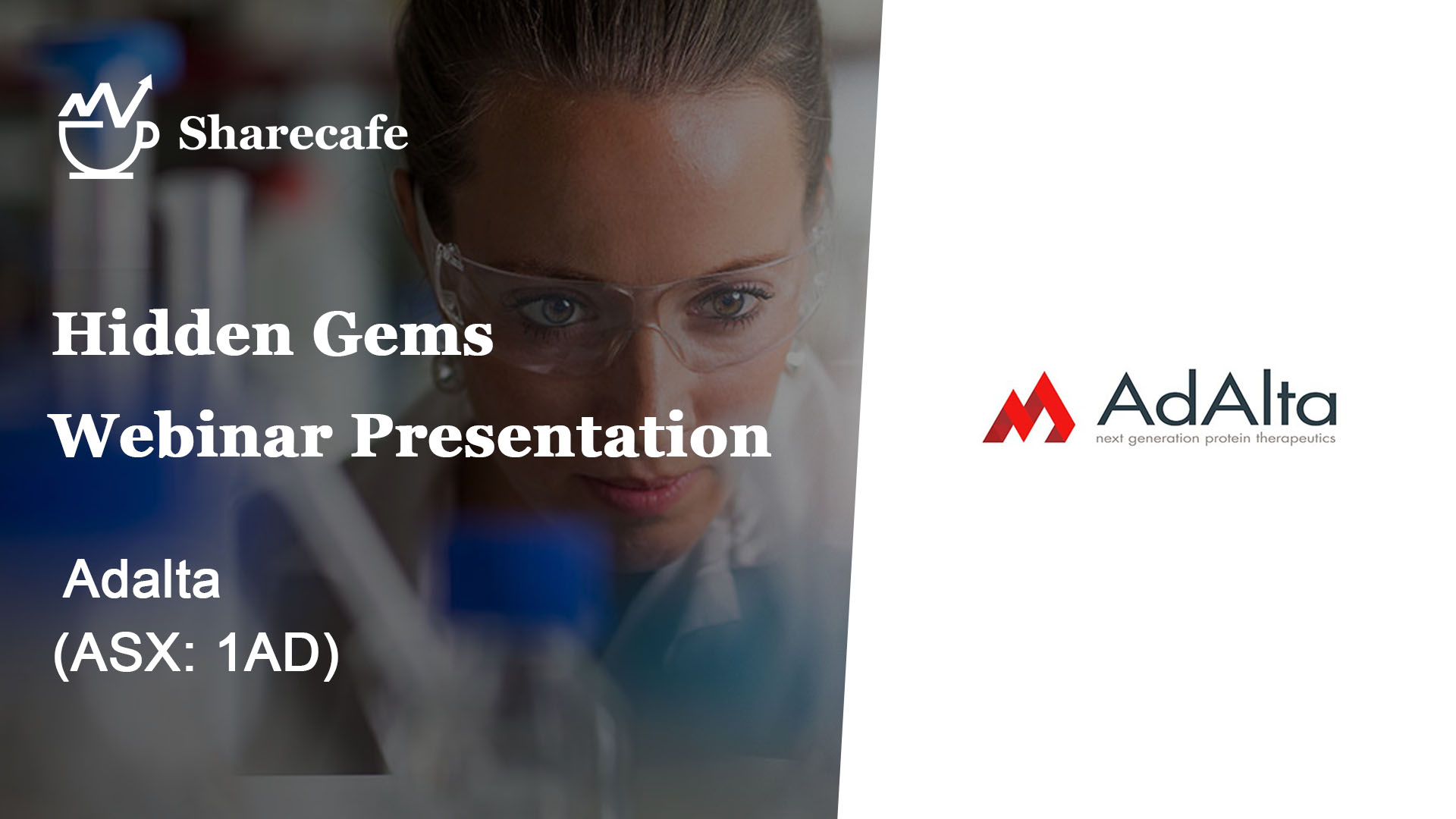 Sharecafe

Hidden Gems
Webinar Presentation

Adalta
(ASX: 1AD)

AdAlta
next generation protein therapeutics